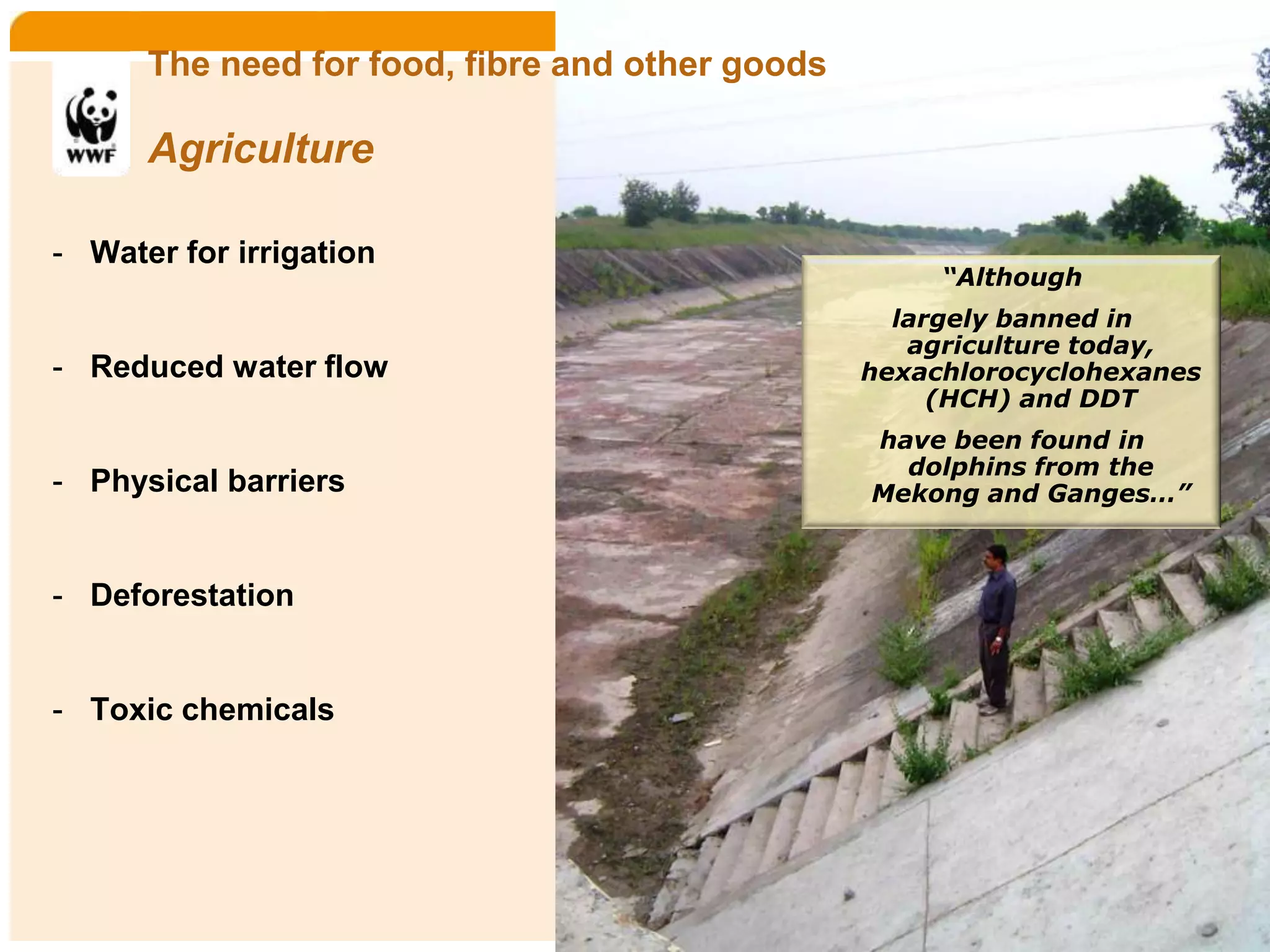 The need for food, fibre and other goods

WWF

Agriculture

- Water for irrigation

- Reduced water flow

- Physical barriers

- Deforestation

- Toxic chemicals

"Although

largely banned in agriculture today, hexachlorocyclohexanes (HCH) and DDT

have been found in dolphins from the Mekong and Ganges…"